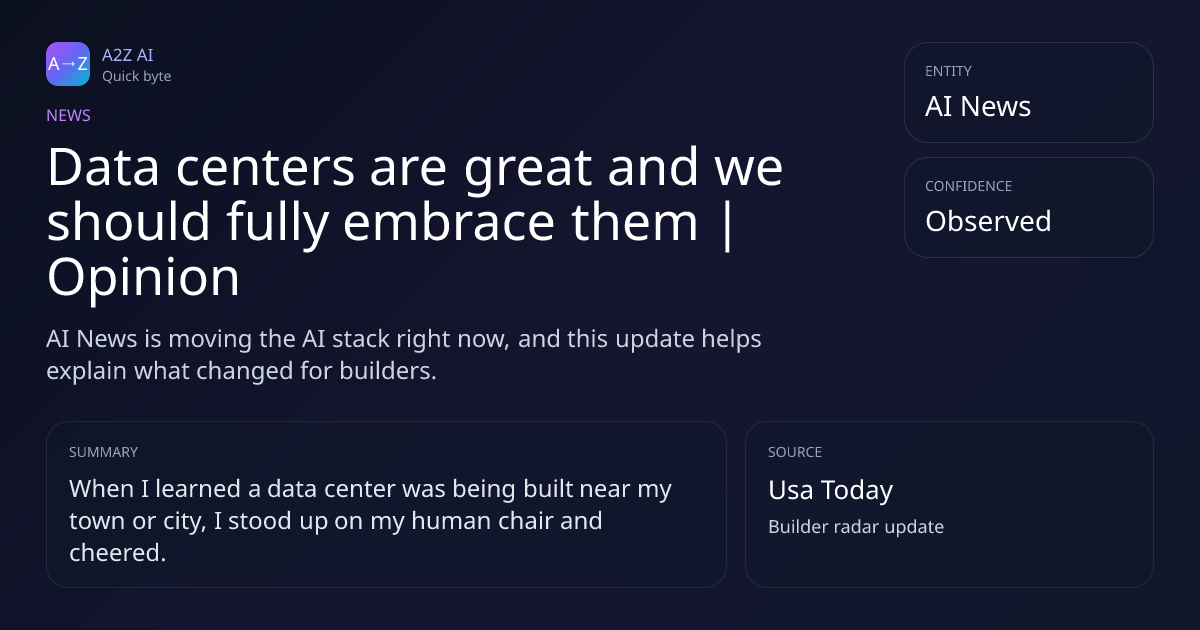 A→Z
A2Z AI
Quick byte

NEWS

Data centers are great and we should fully embrace them | Opinion

AI News is moving the AI stack right now, and this update helps explain what changed for builders.

ENTITY
AI News

CONFIDENCE
Observed

SUMMARY
When I learned a data center was being built near my town or city, I stood up on my human chair and cheered.

SOURCE
Usa Today
Builder radar update